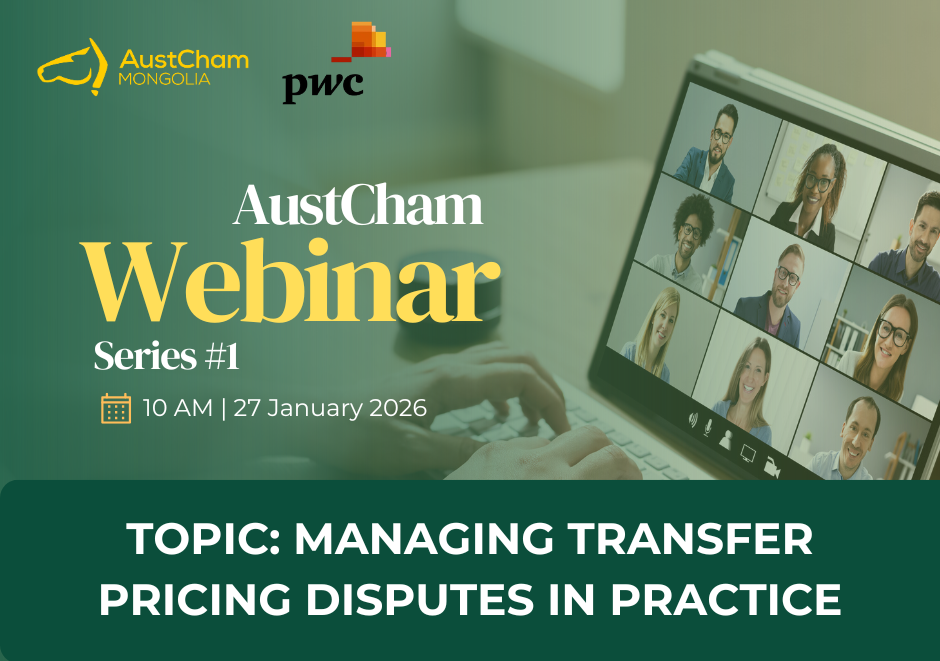 AustCham MONGOLIA

pwc

AustCham
Webinar
Series #1

10 AM | 27 January 2026

TOPIC: MANAGING TRANSFER PRICING DISPUTES IN PRACTICE